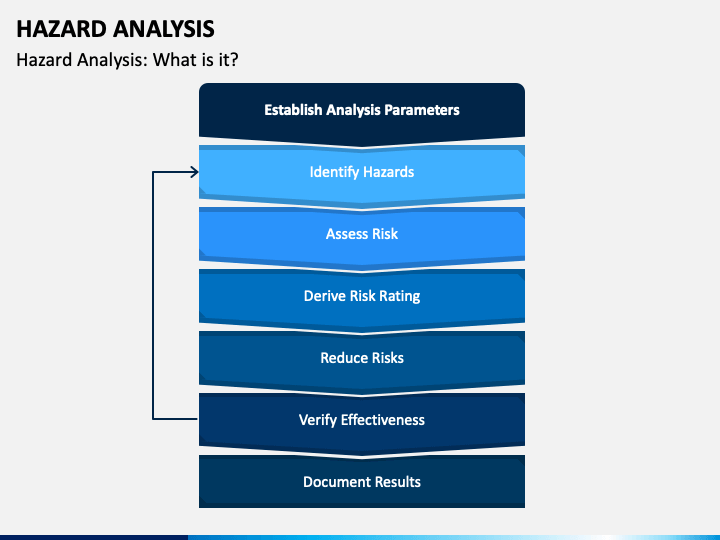 HAZARD ANALYSIS

Hazard Analysis: What is it?

Establish Analysis Parameters

Identify Hazards

Assess Risk

Derive Risk Rating

Reduce Risks

Verify Effectiveness

Document Results